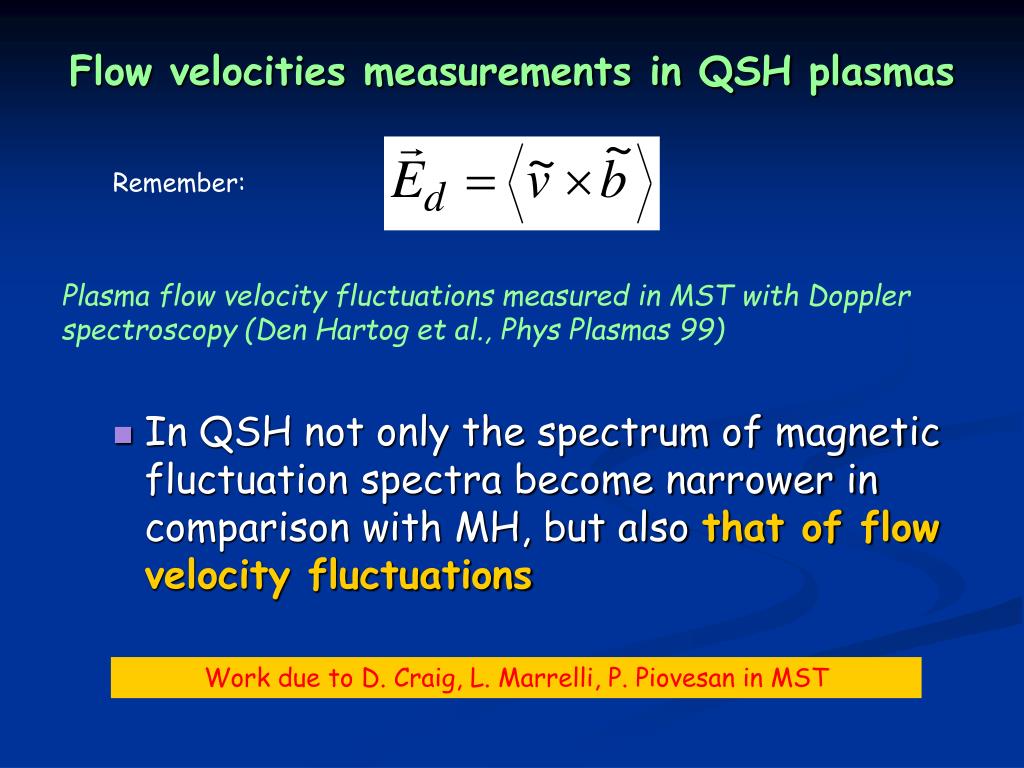 Flow velocities measurements in QSH plasmas

Remember:

$\vec{E}_d = \langle \tilde{v} \times \tilde{b} \rangle$

Plasma flow velocity fluctuations measured in MST with Doppler spectroscopy (Den Hartog et al., Phys Plasmas 99)

In QSH not only the spectrum of magnetic fluctuation spectra become narrower in comparison with MH, but also that of flow velocity fluctuations

Work due to D. Craig, L. Marrelli, P. Piovesan in MST